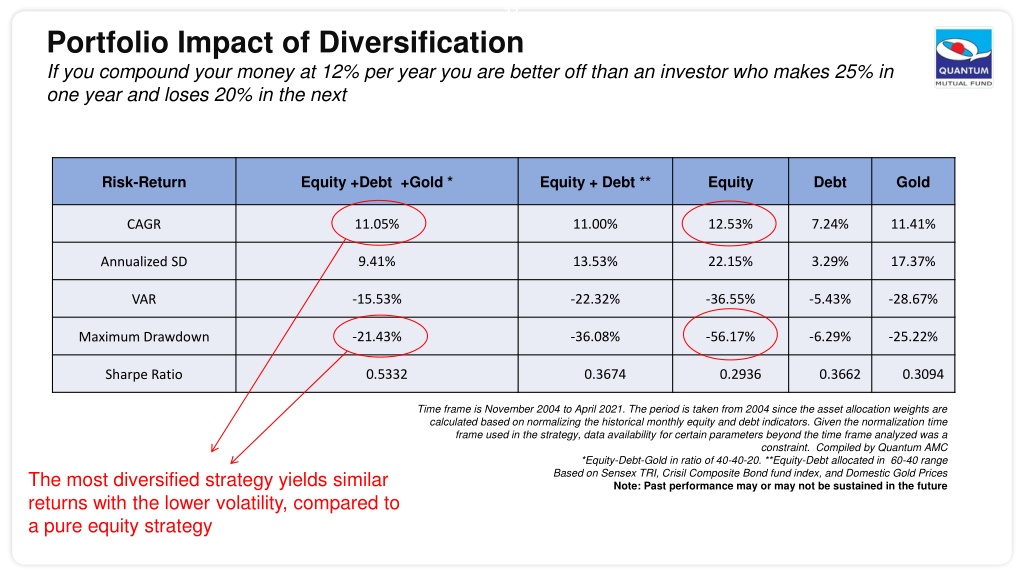 Portfolio Impact of Diversification

If you compound your money at 12% per year you are better off than an investor who makes 25% in one year and loses 20% in the next

QUANTUM MUTUAL FUND

| Risk-Return | Equity +Debt +Gold * | Equity + Debt ** | Equity | Debt | Gold |
|---|---|---|---|---|---|
| CAGR | 11.05% | 11.00% | 12.53% | 7.24% | 11.41% |
| Annualized SD | 9.41% | 13.53% | 22.15% | 3.29% | 17.37% |
| VAR | -15.53% | -22.32% | -36.55% | -5.43% | -28.67% |
| Maximum Drawdown | -21.43% | -36.08% | -56.17% | -6.29% | -25.22% |
| Sharpe Ratio | 0.5332 | 0.3674 | 0.2936 | 0.3662 | 0.3094 |

Time frame is November 2004 to April 2021. The period is taken from 2004 since the asset allocation weights are calculated based on normalizing the historical monthly equity and debt indicators. Given the normalization time frame used in the strategy, data availability for certain parameters beyond the time frame analyzed was a constraint. Compiled by Quantum AMC
*Equity-Debt-Gold in ratio of 40-40-20. **Equity-Debt allocated in 60-40 range
Based on Sensex TRI, Crisil Composite Bond fund index, and Domestic Gold Prices
Note: Past performance may or may not be sustained in the future

The most diversified strategy yields similar returns with the lower volatility, compared to a pure equity strategy